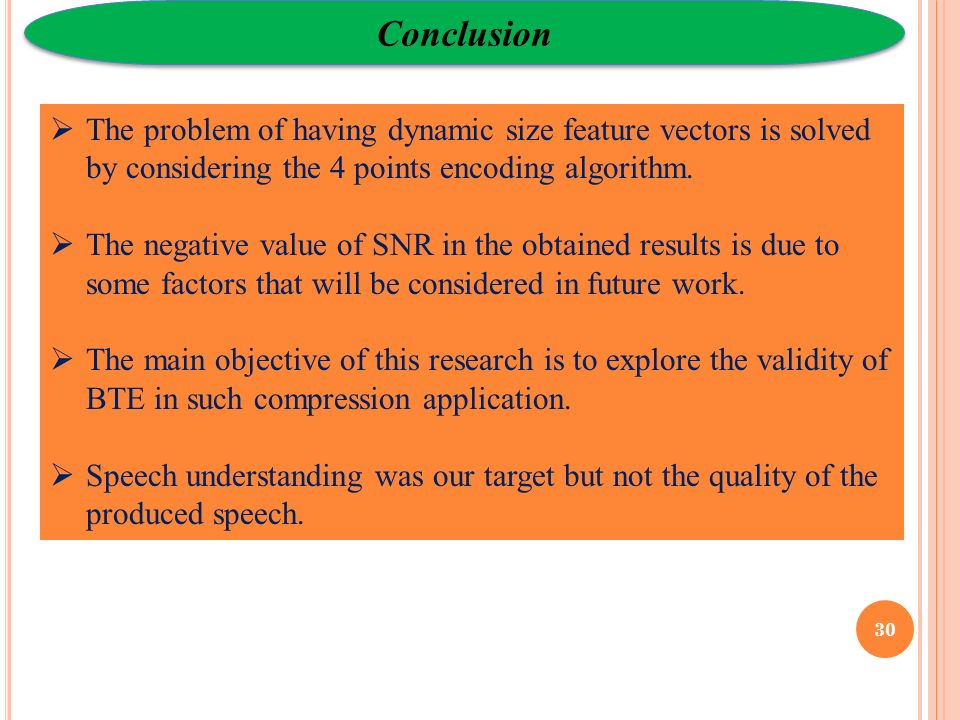 Conclusion

➢ The problem of having dynamic size feature vectors is solved by considering the 4 points encoding algorithm.

➢ The negative value of SNR in the obtained results is due to some factors that will be considered in future work.

➢ The main objective of this research is to explore the validity of BTE in such compression application.

➢ Speech understanding was our target but not the quality of the produced speech.

30